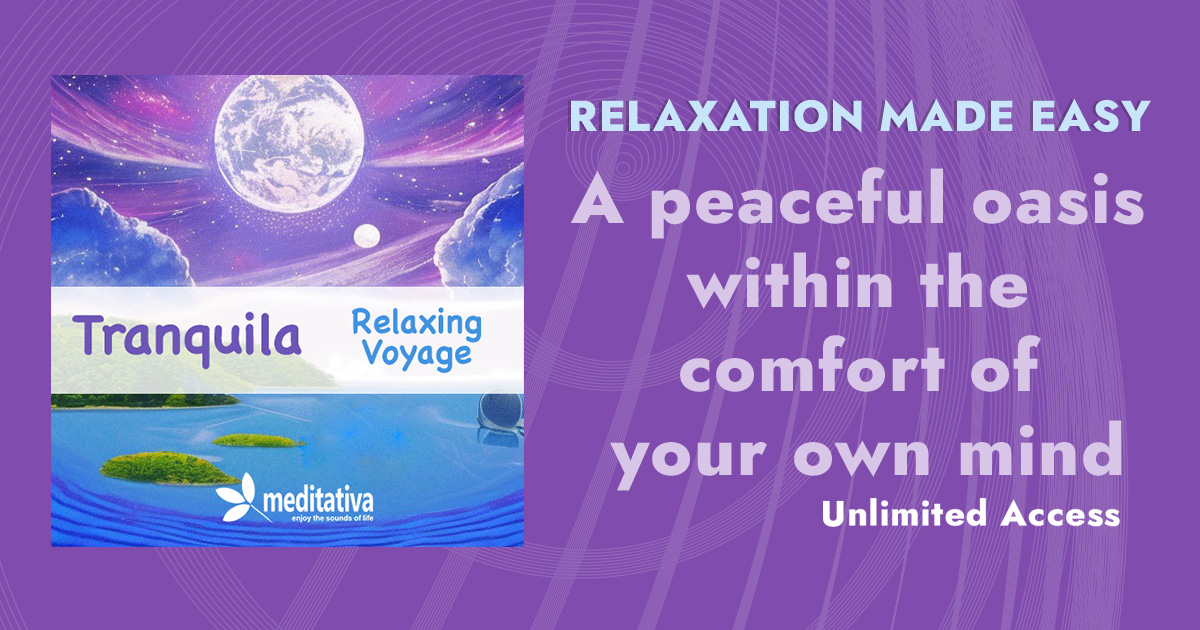 Tranquila

Relaxing Voyage

meditativa
enjoy the sounds of life

RELAXATION MADE EASY

A peaceful oasis within the comfort of your own mind

Unlimited Access